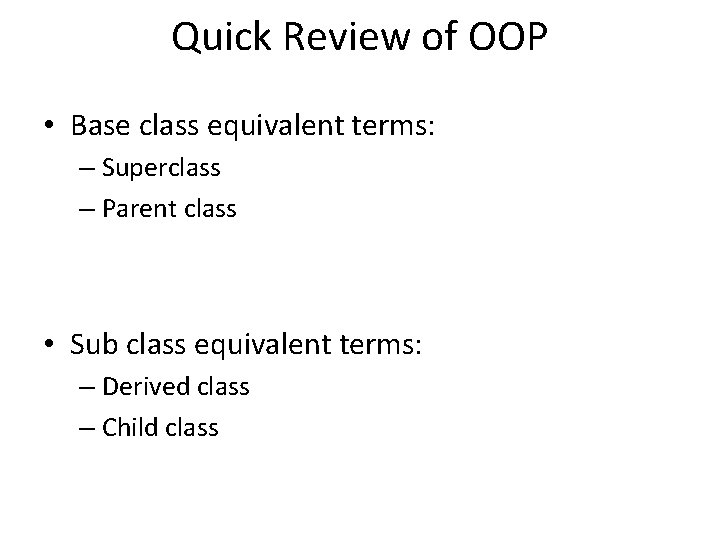 Quick Review of OOP

• Base class equivalent terms:
– Superclass
– Parent class

• Sub class equivalent terms:
– Derived class
– Child class